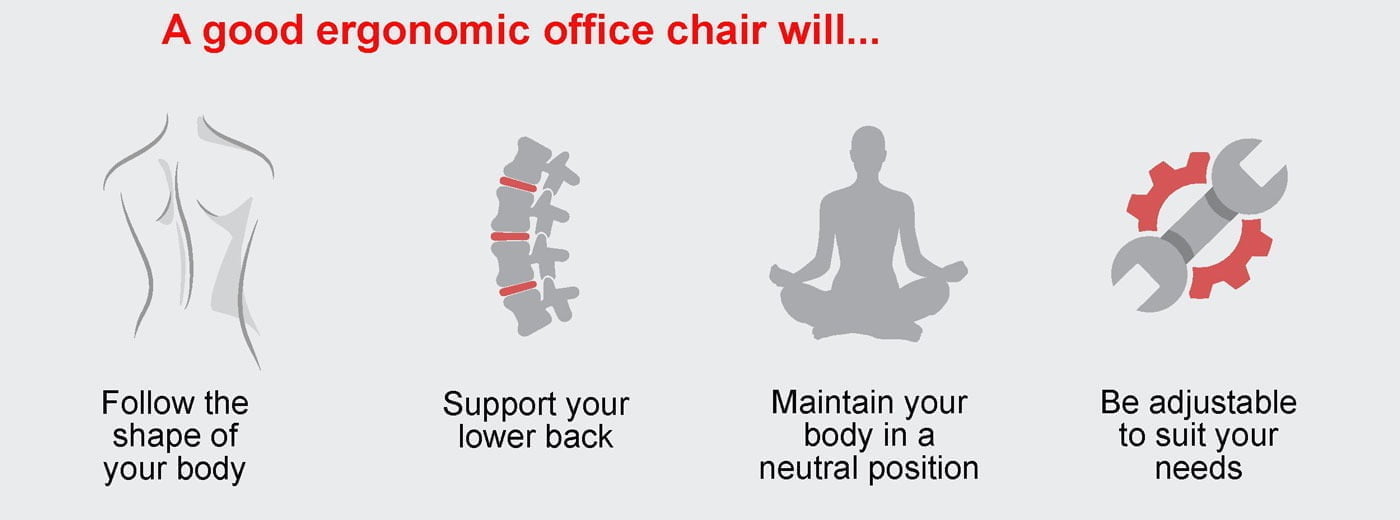 A good ergonomic office chair will...

Follow the shape of your body

Support your lower back

Maintain your body in a neutral position

Be adjustable to suit your needs